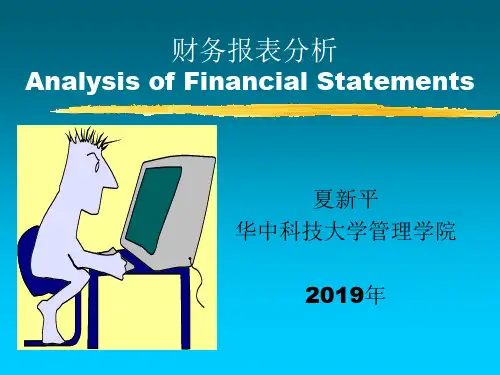 财务报表分析
Analysis of Financial Statements

夏新平
华中科技大学管理学院

2019年